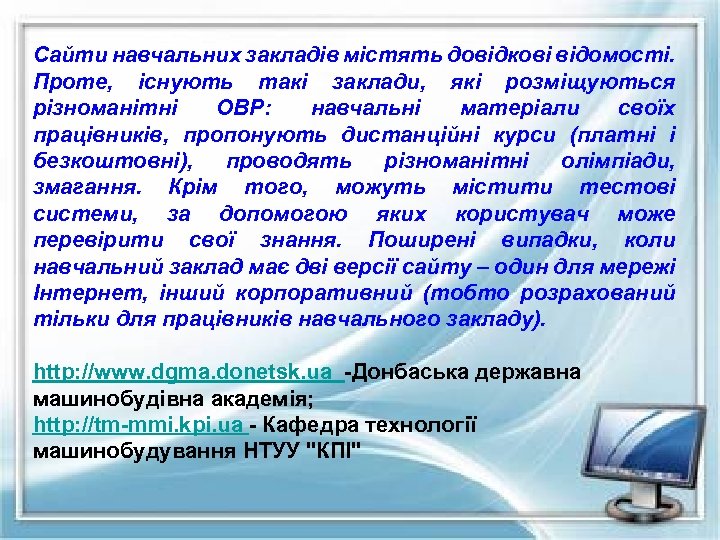 Сайти навчальних закладів містять довідкові відомості. Проте, існують такі заклади, які розміщуються різноманітні ОВР: навчальні матеріали своїх працівників, пропонують дистанційні курси (платні і безкоштовні), проводять різноманітні олімпіади, змагання. Крім того, можуть містити тестові системи, за допомогою яких користувач може перевірити свої знання. Поширені випадки, коли навчальний заклад має дві версії сайту – один для мережі Інтернет, інший корпоративний (тобто розрахований тільки для працівників навчального закладу).

http://www.dgma.donetsk.ua -Донбаська державна машинобудівна академія;
http://tm-mmi.kpi.ua - Кафедра технології машинобудування НТУУ "КПІ"